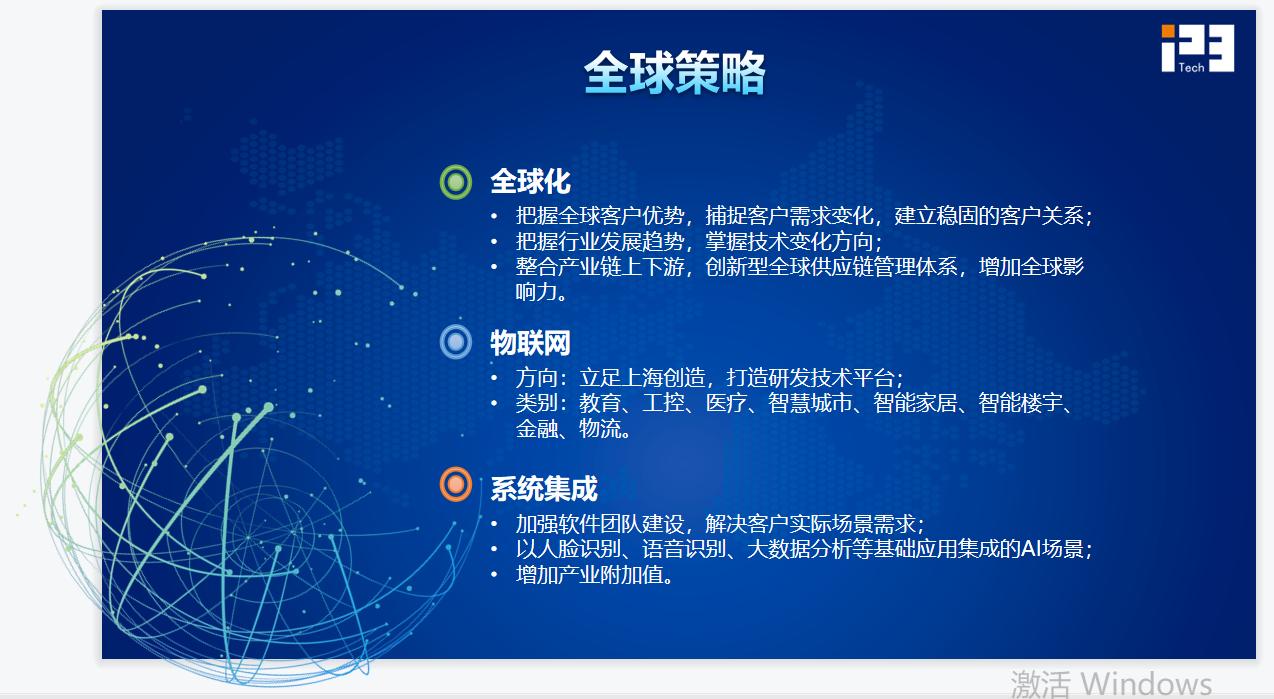 i23 Tech

全球策略

全球化
• 把握全球客户优势，捕捉客户需求变化，建立稳固的客户关系；
• 把握行业发展趋势，掌握技术变化方向；
• 整合产业链上下游，创新型全球供应链管理体系，增加全球影响力。

物联网
• 方向：立足上海创造，打造研发技术平台；
• 类别：教育、工控、医疗、智慧城市、智能家居、智能楼宇、金融、物流。

系统集成
• 加强软件团队建设，解决客户实际场景需求；
• 以人脸识别、语音识别、大数据分析等基础应用集成的AI场景；
• 增加产业附加值。

激活 Windows